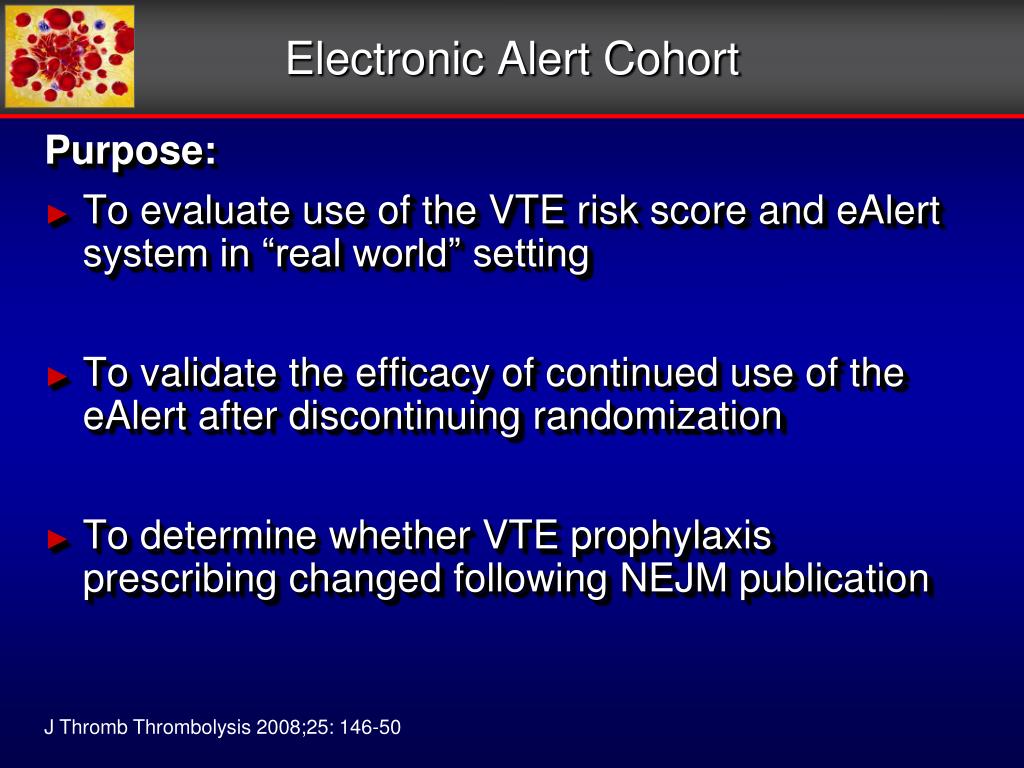 Electronic Alert Cohort

Purpose:

► To evaluate use of the VTE risk score and eAlert system in “real world” setting

► To validate the efficacy of continued use of the eAlert after discontinuing randomization

► To determine whether VTE prophylaxis prescribing changed following NEJM publication

J Thromb Thrombolysis 2008;25: 146-50